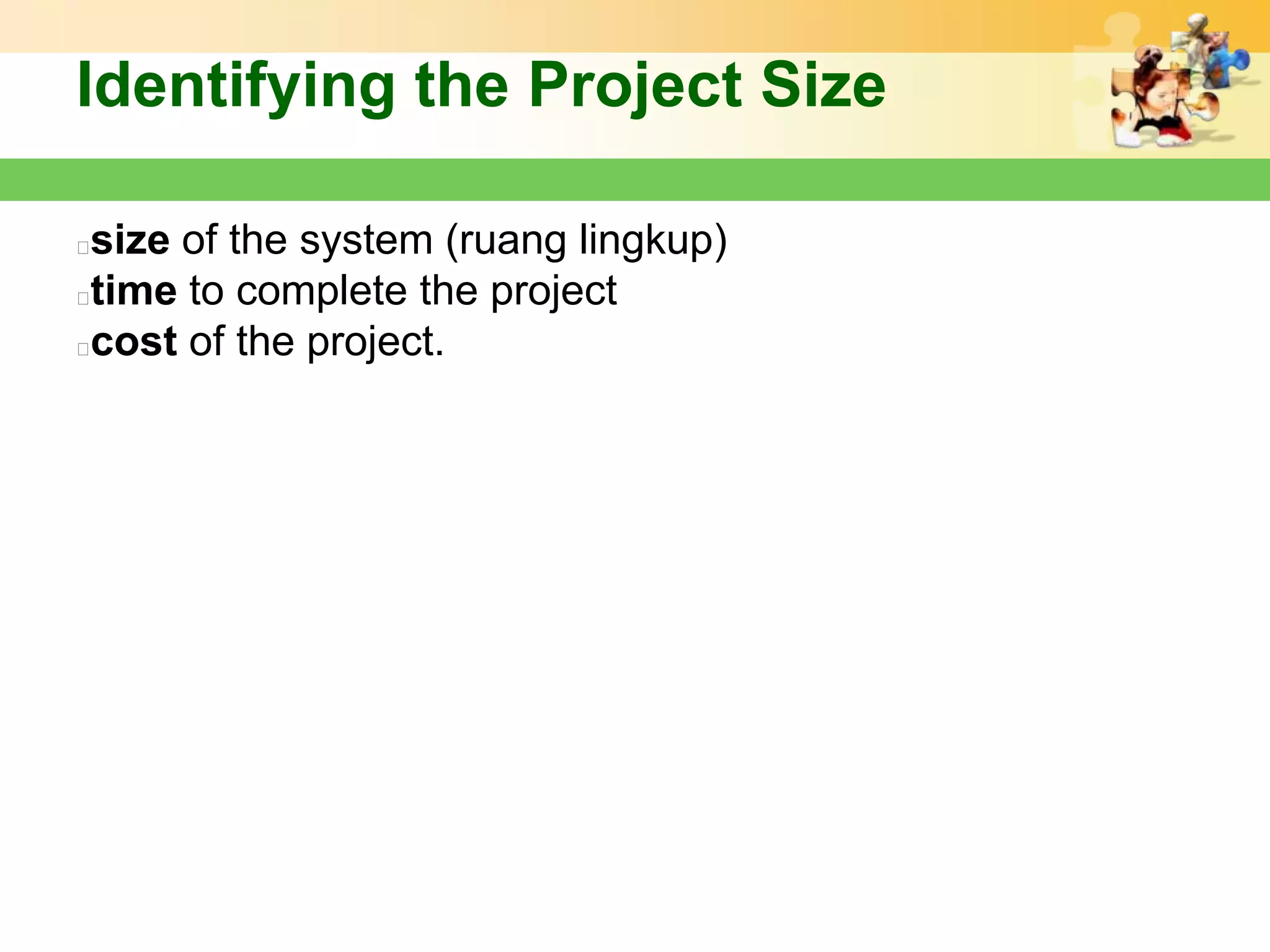 Identifying the Project Size

size of the system (ruang lingkup)
time to complete the project
cost of the project.